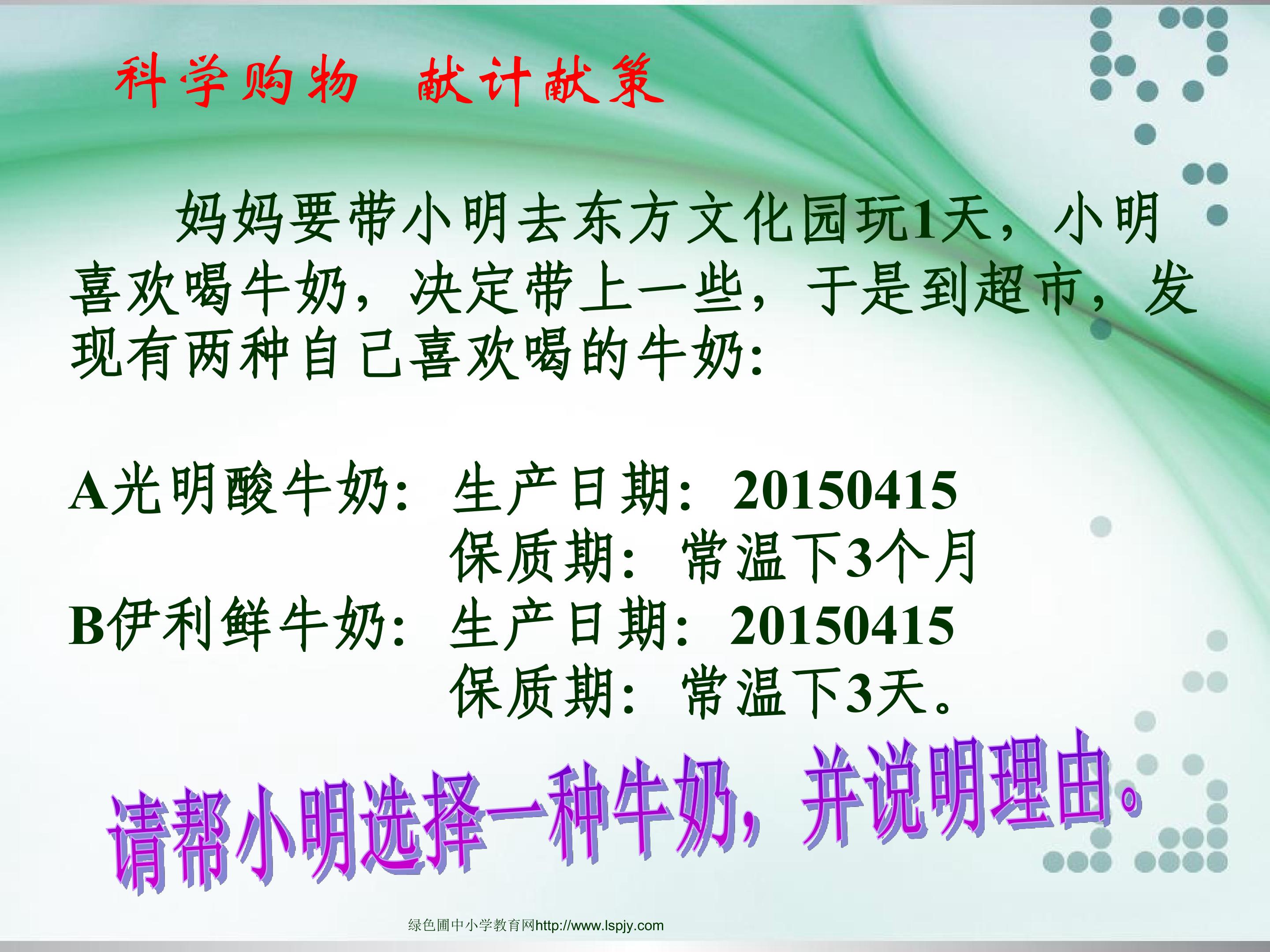 科学购物 献计献策

妈妈要带小明去东方文化园玩1天，小明喜欢喝牛奶，决定带上一些，于是到超市，发现有两种自己喜欢喝的牛奶：

A光明酸牛奶：生产日期：20150415
保质期：常温下3个月
B伊利鲜牛奶：生产日期：20150415
保质期：常温下3天。

请帮小明选择一种牛奶，并说明理由。

绿色圃中小学教育网http://www.lspjy.com